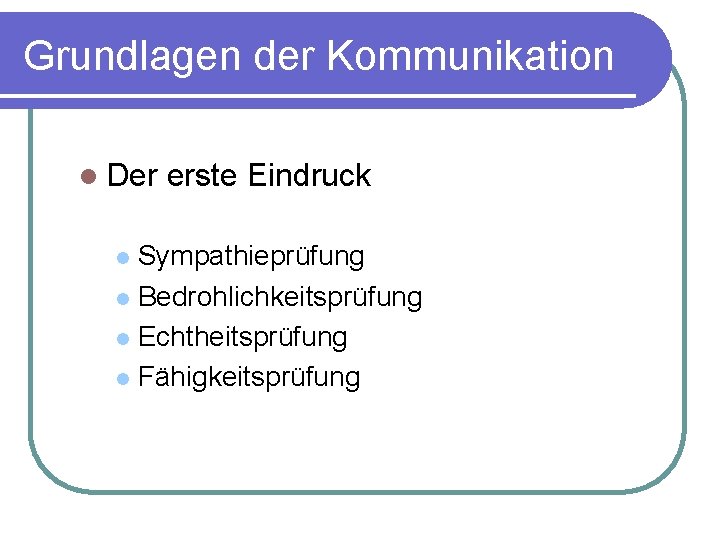 Grundlagen der Kommunikation

- Der erste Eindruck
  - Sympathieprüfung
  - Bedrohlichkeitsprüfung
  - Echtheitsprüfung
  - Fähigkeitsprüfung